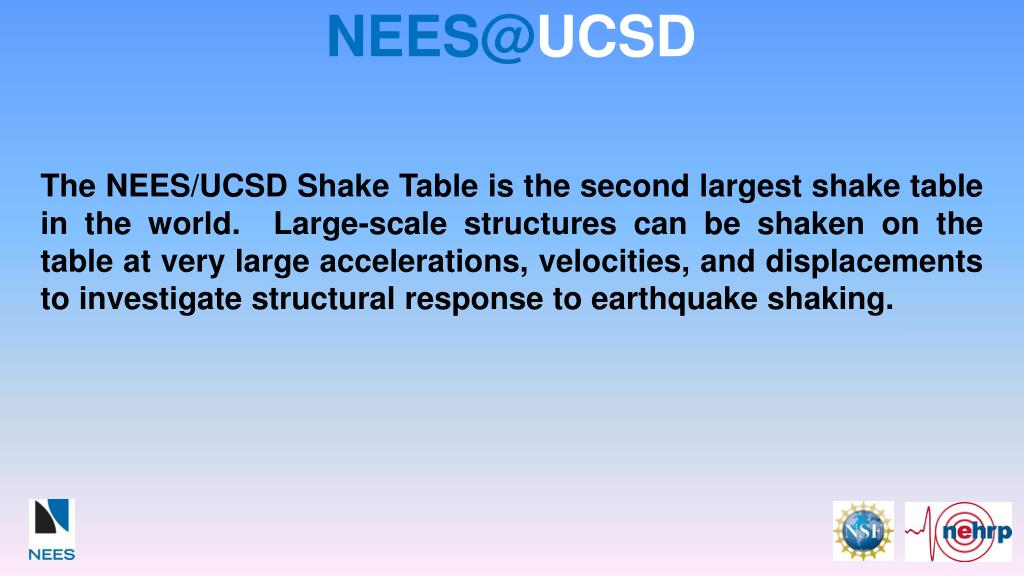 NEES@UCSD

The NEES/UCSD Shake Table is the second largest shake table in the world. Large-scale structures can be shaken on the table at very large accelerations, velocities, and displacements to investigate structural response to earthquake shaking.

NEES

NSF

nehrp